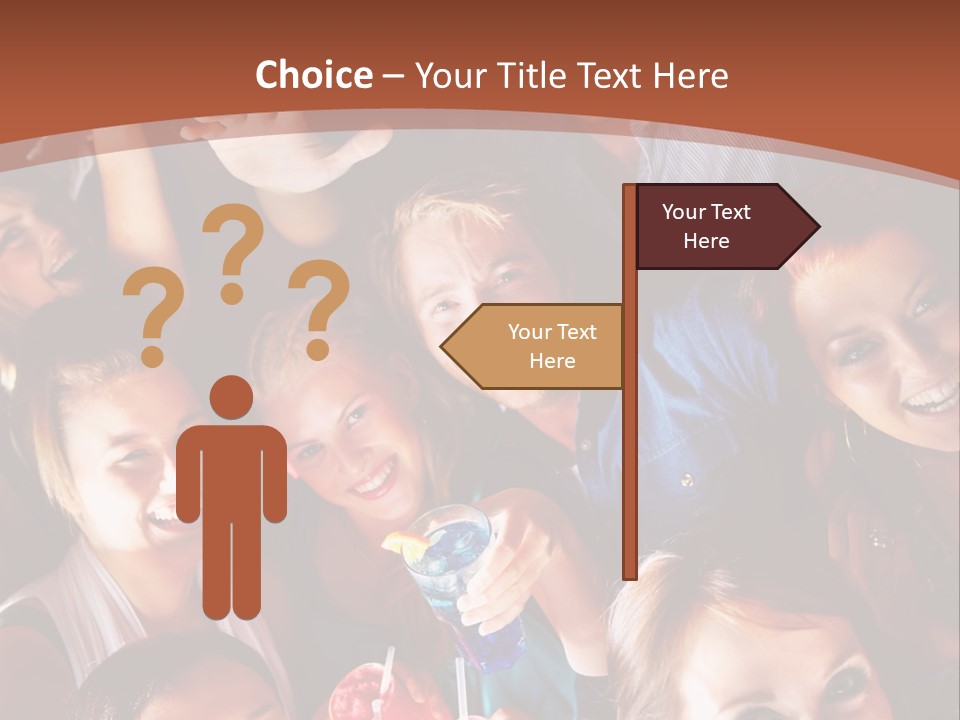 Choice – Your Title Text Here

? ? ?

Your Text Here

Your Text Here